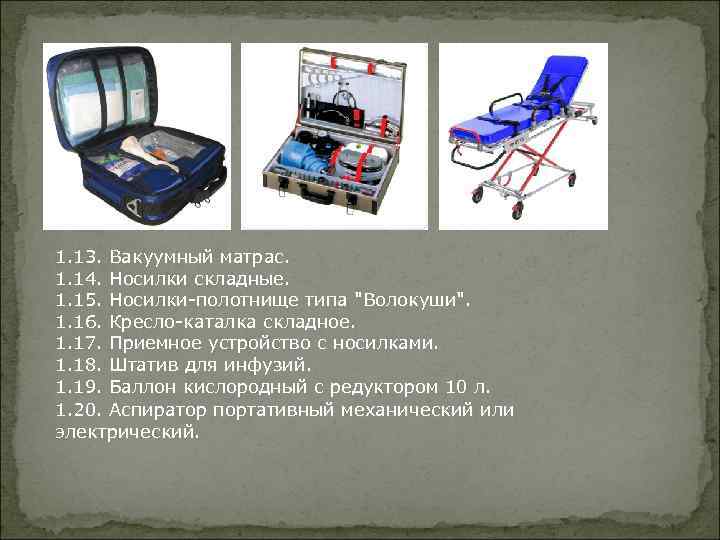 1.13. Вакуумный матрас.
1.14. Носилки складные.
1.15. Носилки-полотнище типа "Волокуши".
1.16. Кресло-каталка складное.
1.17. Приемное устройство с носилками.
1.18. Штатив для инфузий.
1.19. Баллон кислородный с редуктором 10 л.
1.20. Аспиратор портативный механический или электрический.